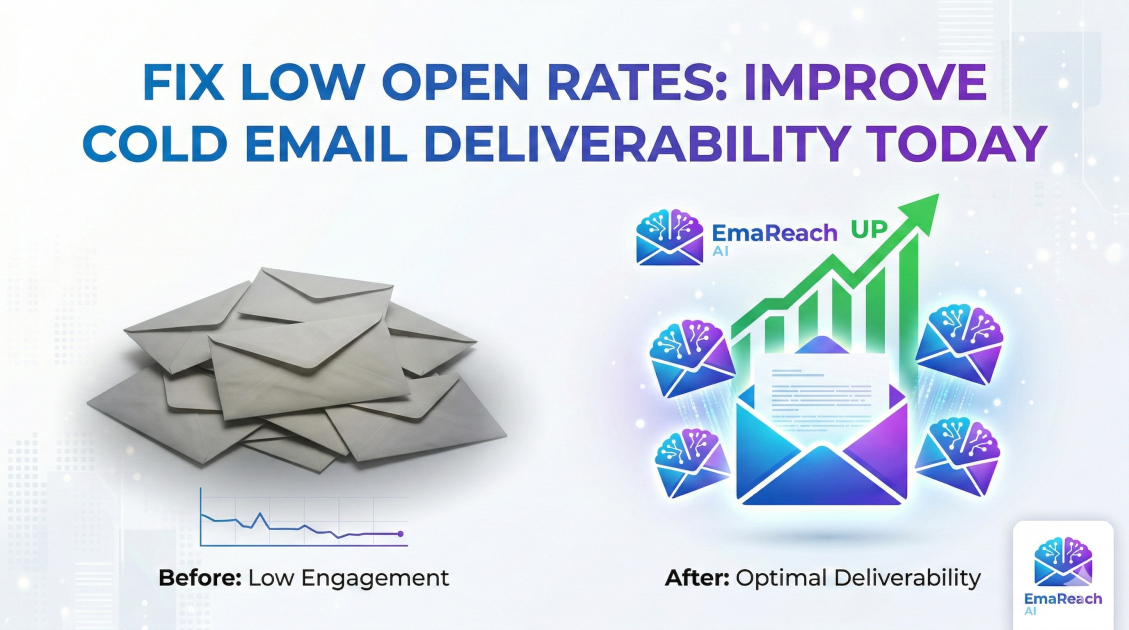 FIX LOW OPEN RATES: IMPROVE COLD EMAIL DELIVERABILITY TODAY

EmaReach AI

UP

Before: Low Engagement

After: Optimal Deliverability

EmaReach AI